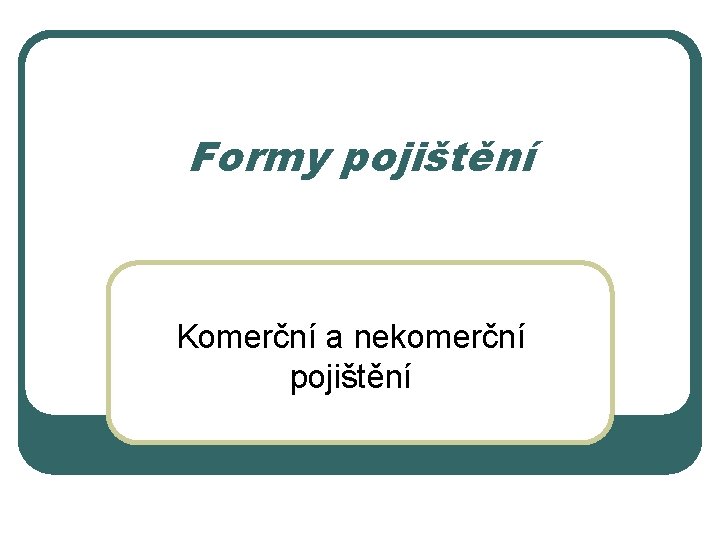 Formy pojištění

Komerční a nekomerční pojištění